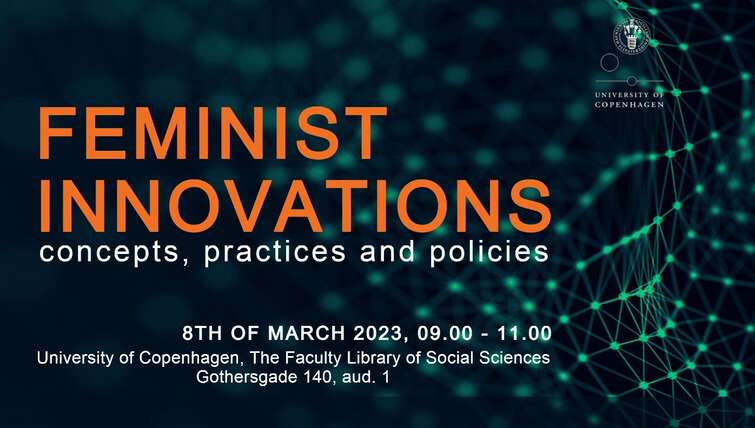 UNIVERSITY OF COPENHAGEN

FEMINIST INNOVATIONS
concepts, practices and policies

8TH OF MARCH 2023, 09.00 - 11.00
University of Copenhagen, The Faculty Library of Social Sciences
Gothersgade 140, aud. 1